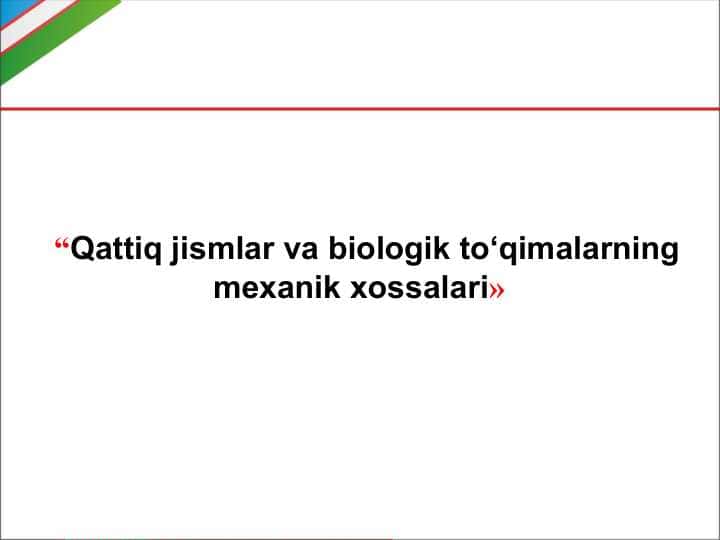 “Qattiq jismlar va biologik to‘qimalarning mexanik xossalari»